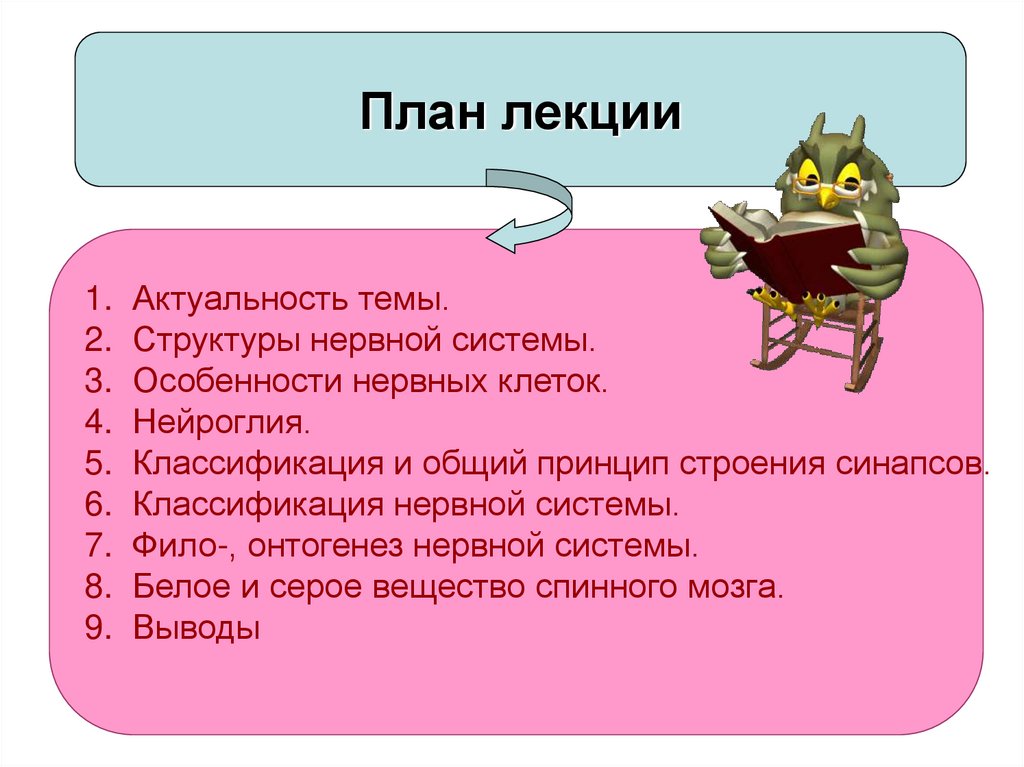 План лекции

1. Актуальность темы.
2. Структуры нервной системы.
3. Особенности нервных клеток.
4. Нейроглия.
5. Классификация и общий принцип строения синапсов.
6. Классификация нервной системы.
7. Фило-, онтогенез нервной системы.
8. Белое и серое вещество спинного мозга.
9. Выводы